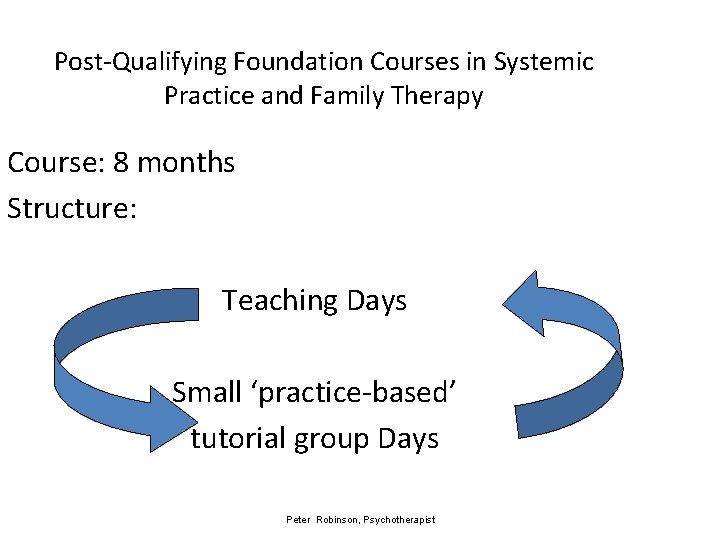 Post-Qualifying Foundation Courses in Systemic Practice and Family Therapy

Course: 8 months

Structure:

Teaching Days

Small ‘practice-based’ tutorial group Days

Peter Robinson, Psychotherapist